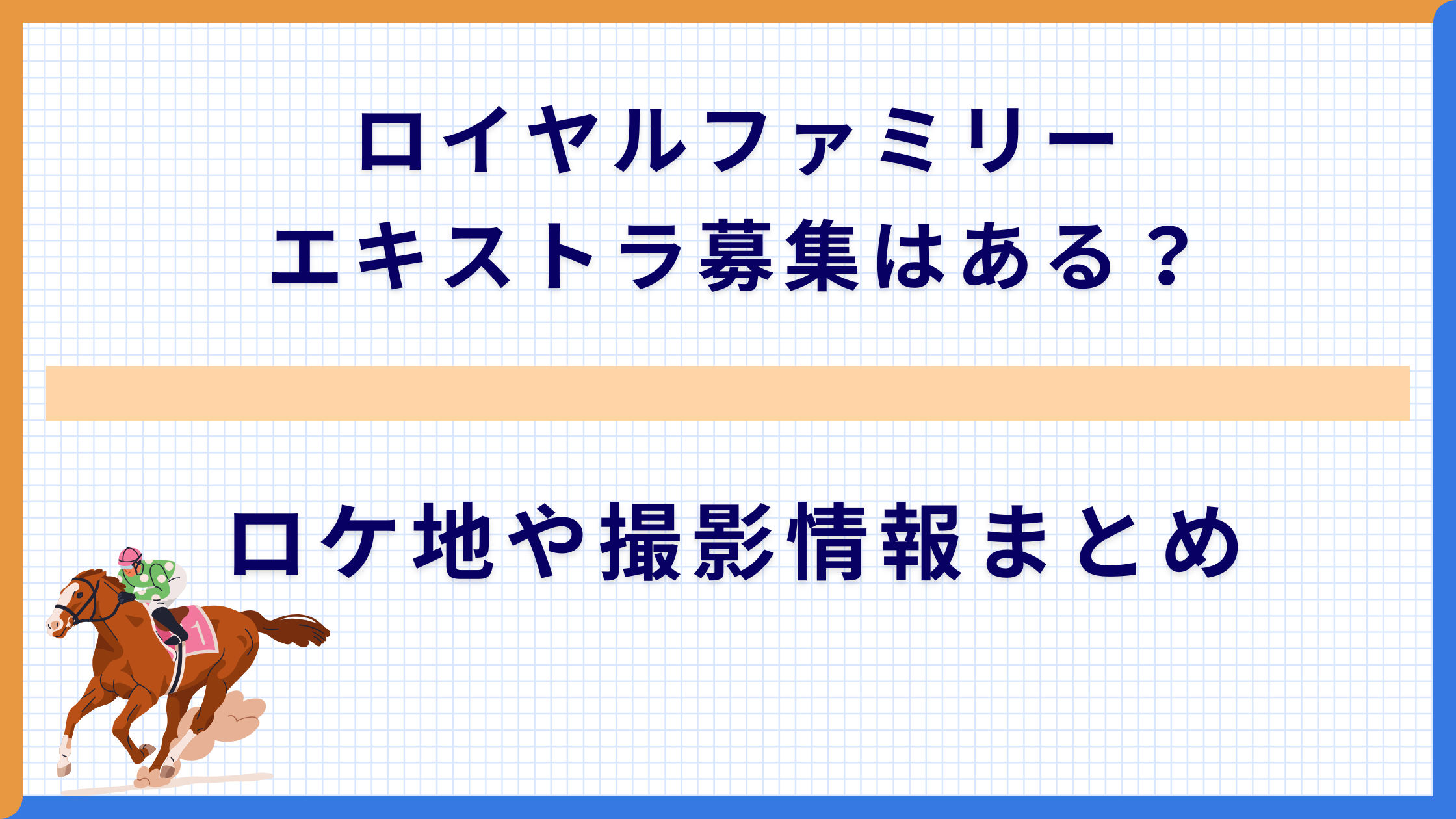 ロイヤルファミリー
エキストラ募集はある？

ロケ地や撮影情報まとめ

1